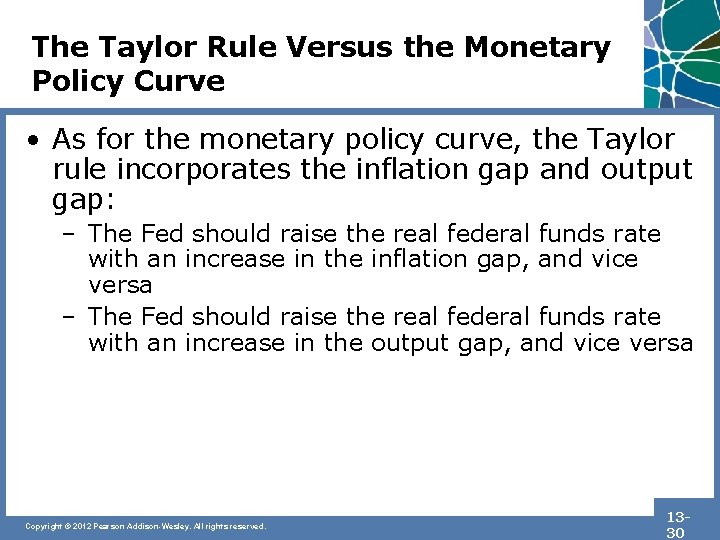 The Taylor Rule Versus the Monetary Policy Curve

• As for the monetary policy curve, the Taylor rule incorporates the inflation gap and output gap:

– The Fed should raise the real federal funds rate with an increase in the inflation gap, and vice versa

– The Fed should raise the real federal funds rate with an increase in the output gap, and vice versa

Copyright © 2012 Pearson Addison-Wesley. All rights reserved.

13-30